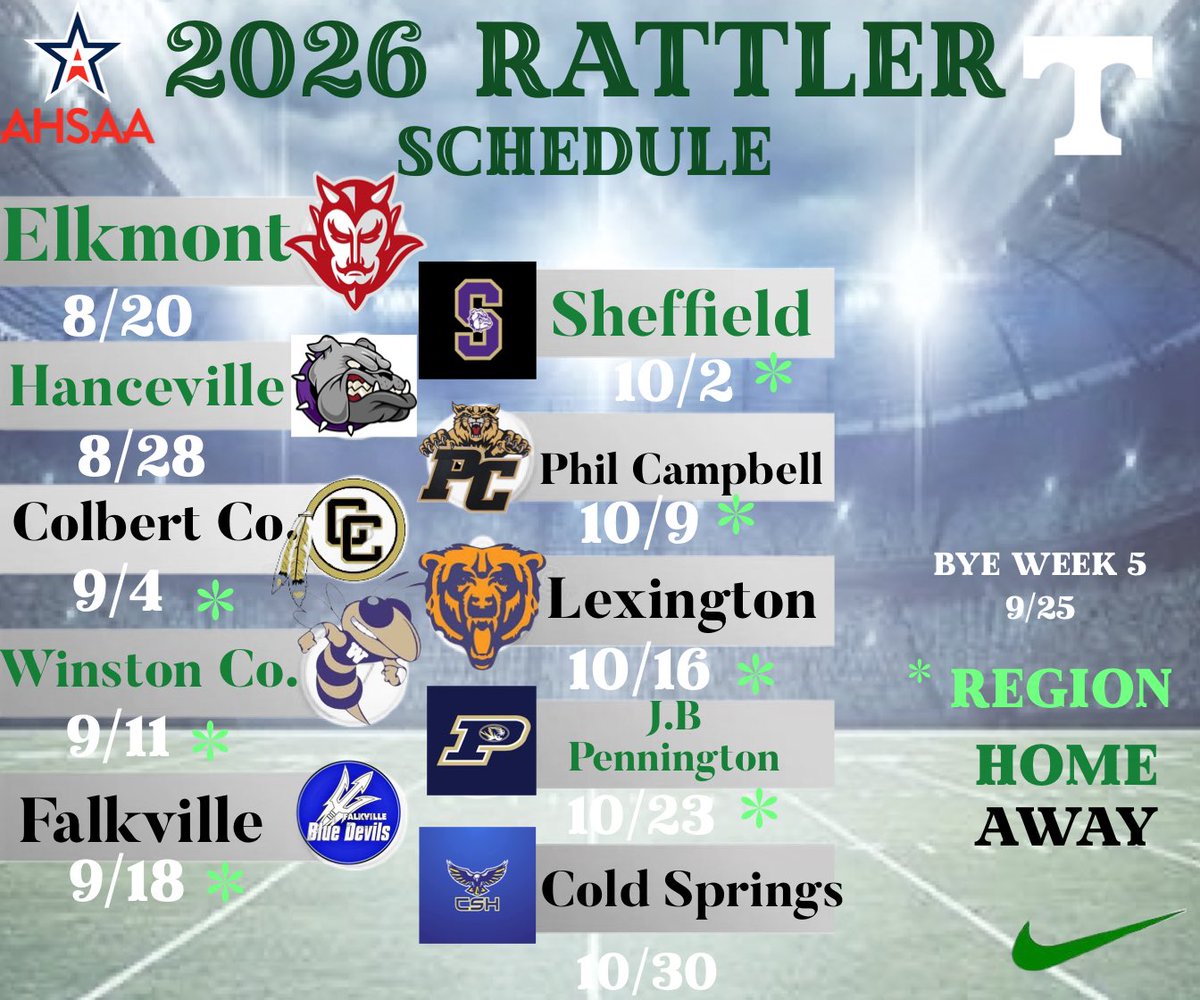 AHSAA

2026 RATTLER SCHEDULE

T

Elkmont
8/20

Hanceville
8/28

Colbert Co.
CC
9/4 *

Winston Co.
W
9/11 *

Falkville
FALKVILLE Blue Devils
9/18 *

S
Sheffield
10/2 *

PC
Phil Campbell
10/9 *

Lexington
10/16 *

P
J.B Pennington
10/23 *

CSH
Cold Springs
10/30

BYE WEEK 5
9/25

* REGION
HOME
AWAY